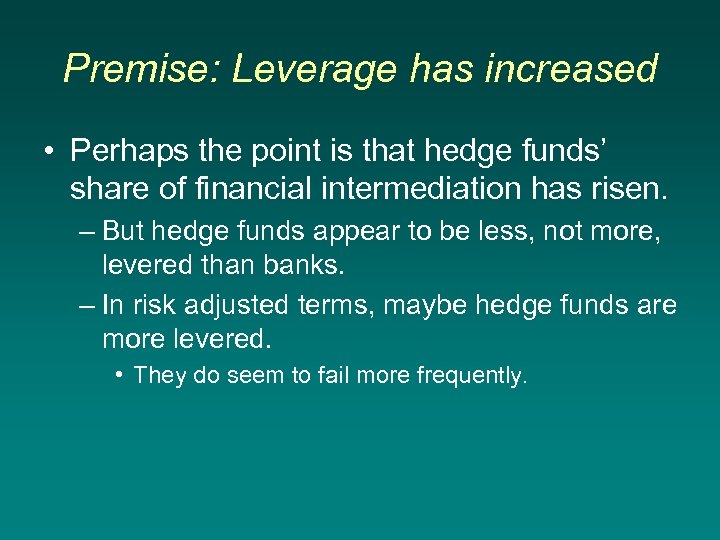 Premise: Leverage has increased

• Perhaps the point is that hedge funds' share of financial intermediation has risen.

– But hedge funds appear to be less, not more, levered than banks.

– In risk adjusted terms, maybe hedge funds are more levered.

• They do seem to fail more frequently.